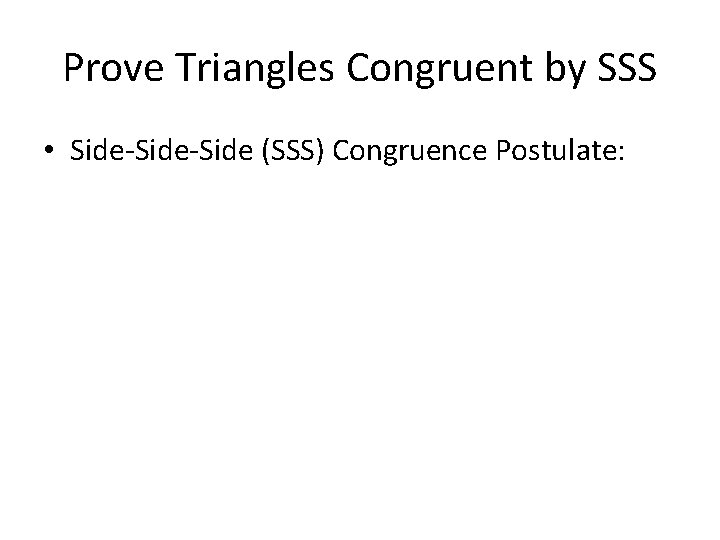 Prove Triangles Congruent by SSS

• Side-Side-Side (SSS) Congruence Postulate: